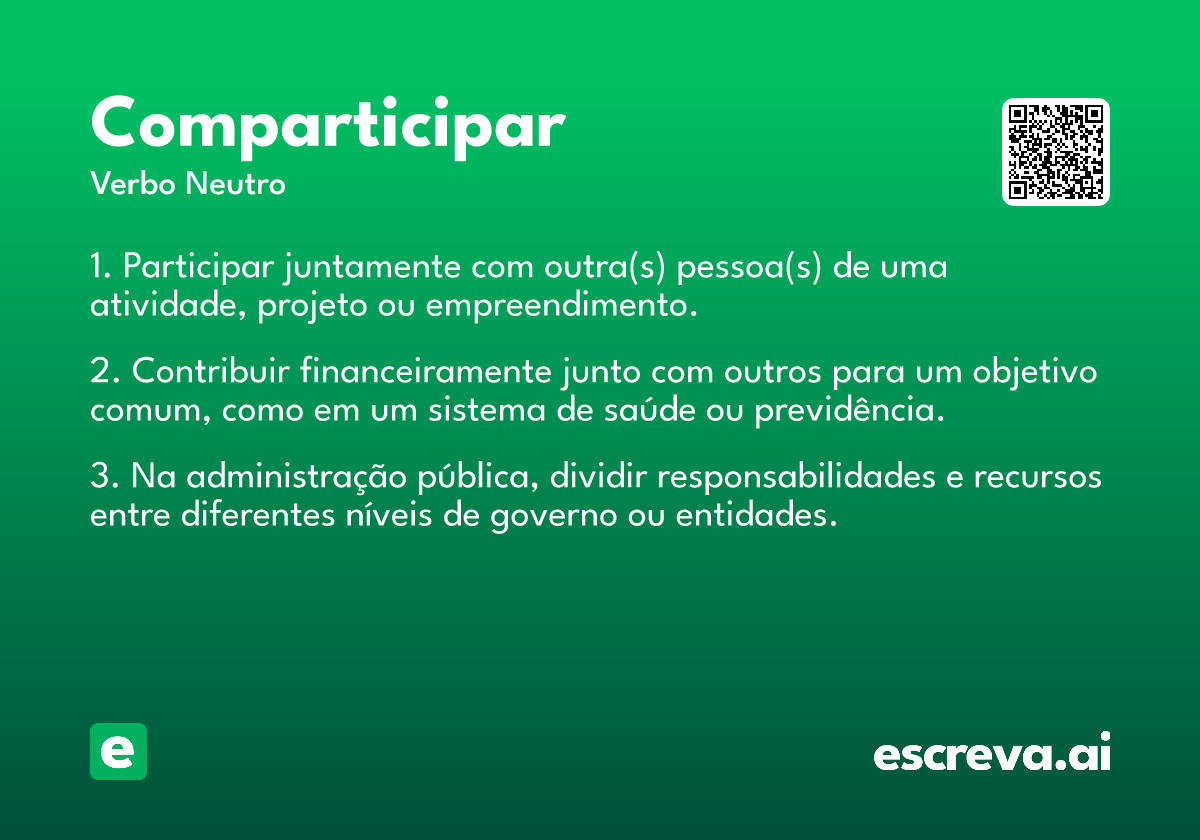 Comparticipar
Verbo Neutro

1. Participar juntamente com outra(s) pessoa(s) de uma atividade, projeto ou empreendimento.

2. Contribuir financeiramente junto com outros para um objetivo comum, como em um sistema de saúde ou previdência.

3. Na administração pública, dividir responsabilidades e recursos entre diferentes níveis de governo ou entidades.

e

escreva.ai